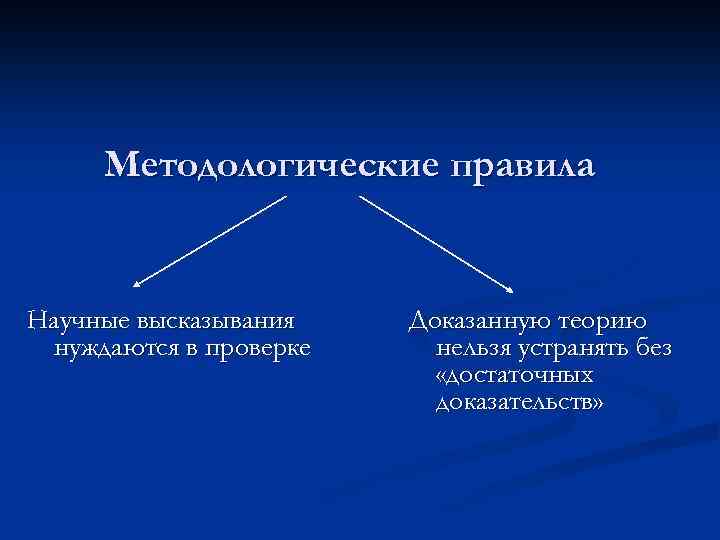 Методологические правила

Научные высказывания нуждаются в проверке

Доказанную теорию нельзя устранять без «достаточных доказательств»